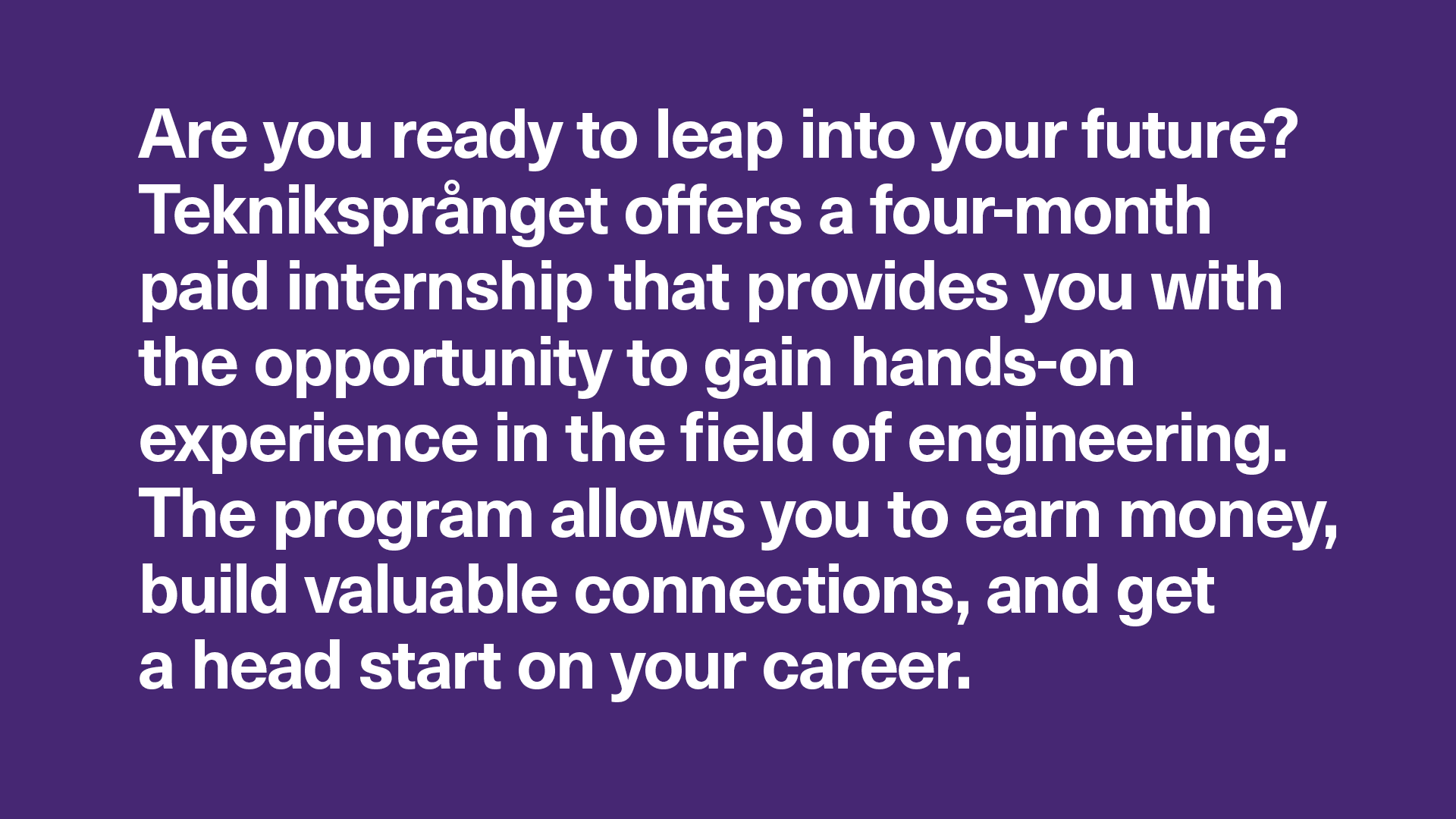 Are you ready to leap into your future? Tekniksprånget offers a four-month paid internship that provides you with the opportunity to gain hands-on experience in the field of engineering. The program allows you to earn money, build valuable connections, and get a head start on your career.